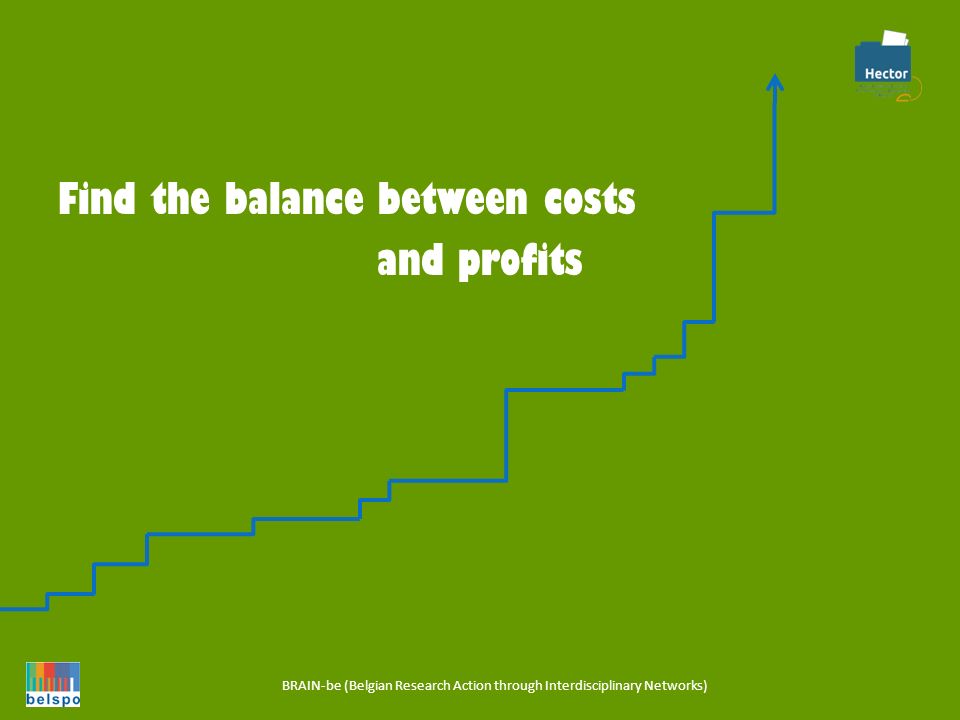 Hector

Find the balance between costs and profits

belspo

BRAIN-be (Belgian Research Action through Interdisciplinary Networks)